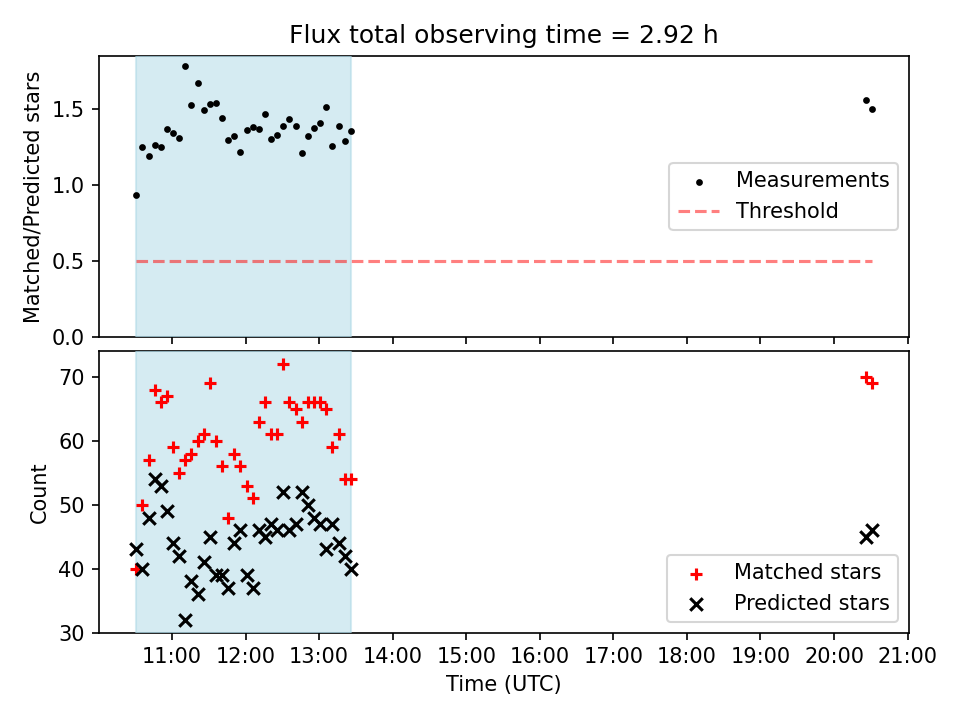 Flux total observing time = 2.92 h

Matched/Predicted stars

1.5
1.0
0.5
0.0

Measurements
Threshold

Count

70
60
50
40
30

Matched stars
Predicted stars

11:00 12:00 13:00 14:00 15:00 16:00 17:00 18:00 19:00 20:00 21:00

Time (UTC)